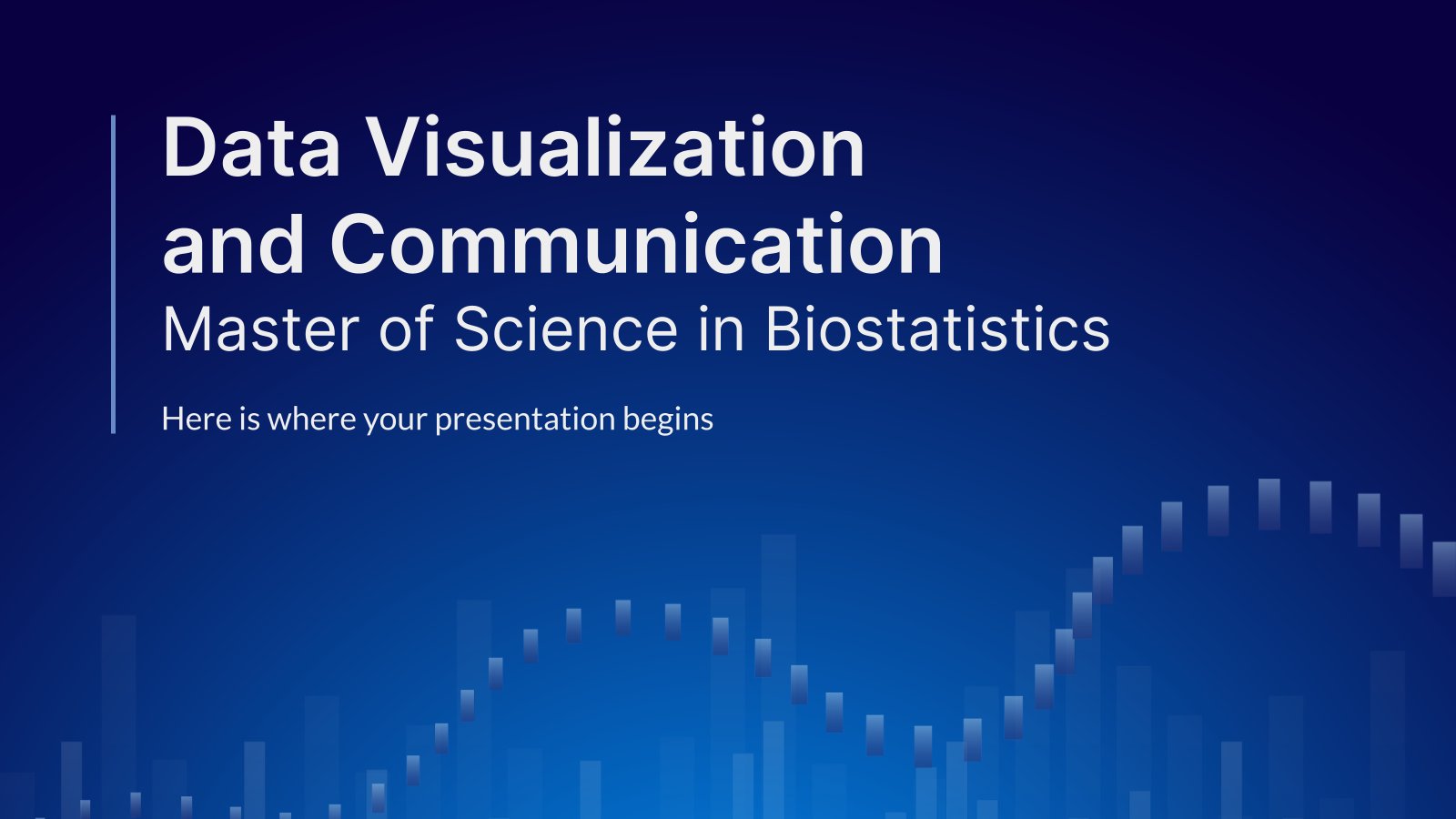 Data Visualization and Communication
Master of Science in Biostatistics

Here is where your presentation begins